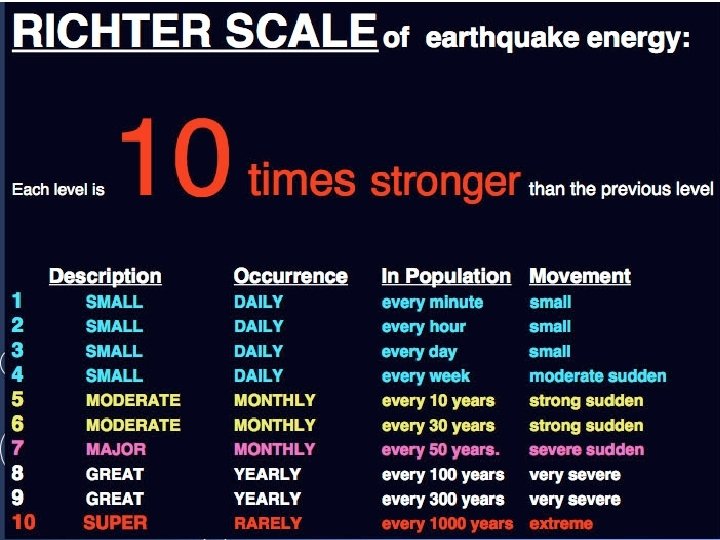 RICHTER SCALE of earthquake energy:

Each level is 10 times stronger than the previous level

| | Description | Occurrence | In Population | Movement |
|---|---|---|---|---|
| 1 | SMALL | DAILY | every minute | small |
| 2 | SMALL | DAILY | every hour | small |
| 3 | SMALL | DAILY | every day | small |
| 4 | SMALL | DAILY | every week | moderate sudden |
| 5 | MODERATE | MONTHLY | every 10 years | strong sudden |
| 6 | MODERATE | MONTHLY | every 30 years | strong sudden |
| 7 | MAJOR | MONTHLY | every 50 years. | severe sudden |
| 8 | GREAT | YEARLY | every 100 years | very severe |
| 9 | GREAT | YEARLY | every 300 years | very severe |
| 10 | SUPER | RARELY | every 1000 years | extreme |